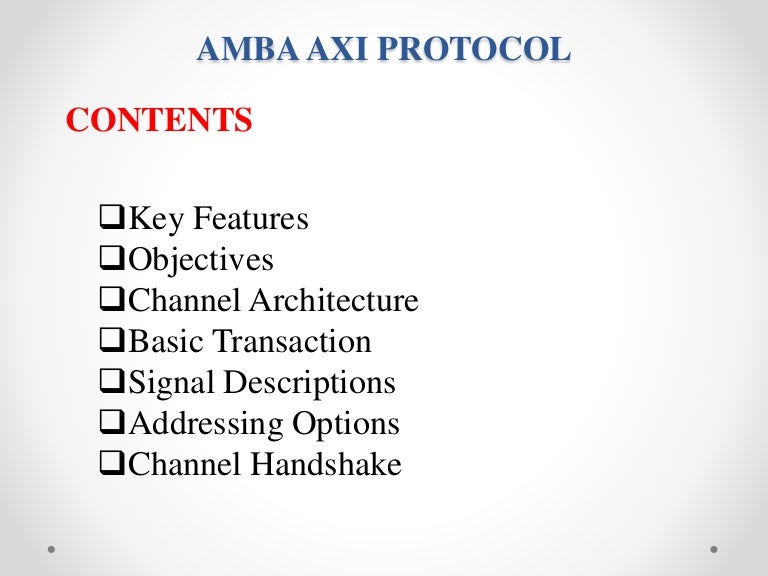 AMBA AXI PROTOCOL

CONTENTS

❑Key Features
❑Objectives
❑Channel Architecture
❑Basic Transaction
❑Signal Descriptions
❑Addressing Options
❑Channel Handshake